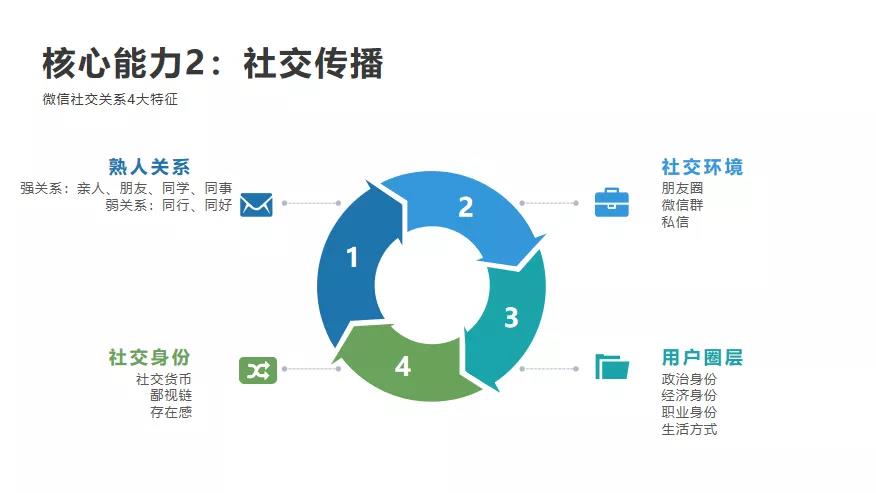 核心能力2：社交传播

微信社交关系4大特征

熟人关系
强关系：亲人、朋友、同学、同事
弱关系：同行、同好

社交环境
朋友圈
微信群
私信

1
2
3
4

社交身份
社交货币
鄙视链
存在感

用户圈层
政治身份
经济身份
职业身份
生活方式